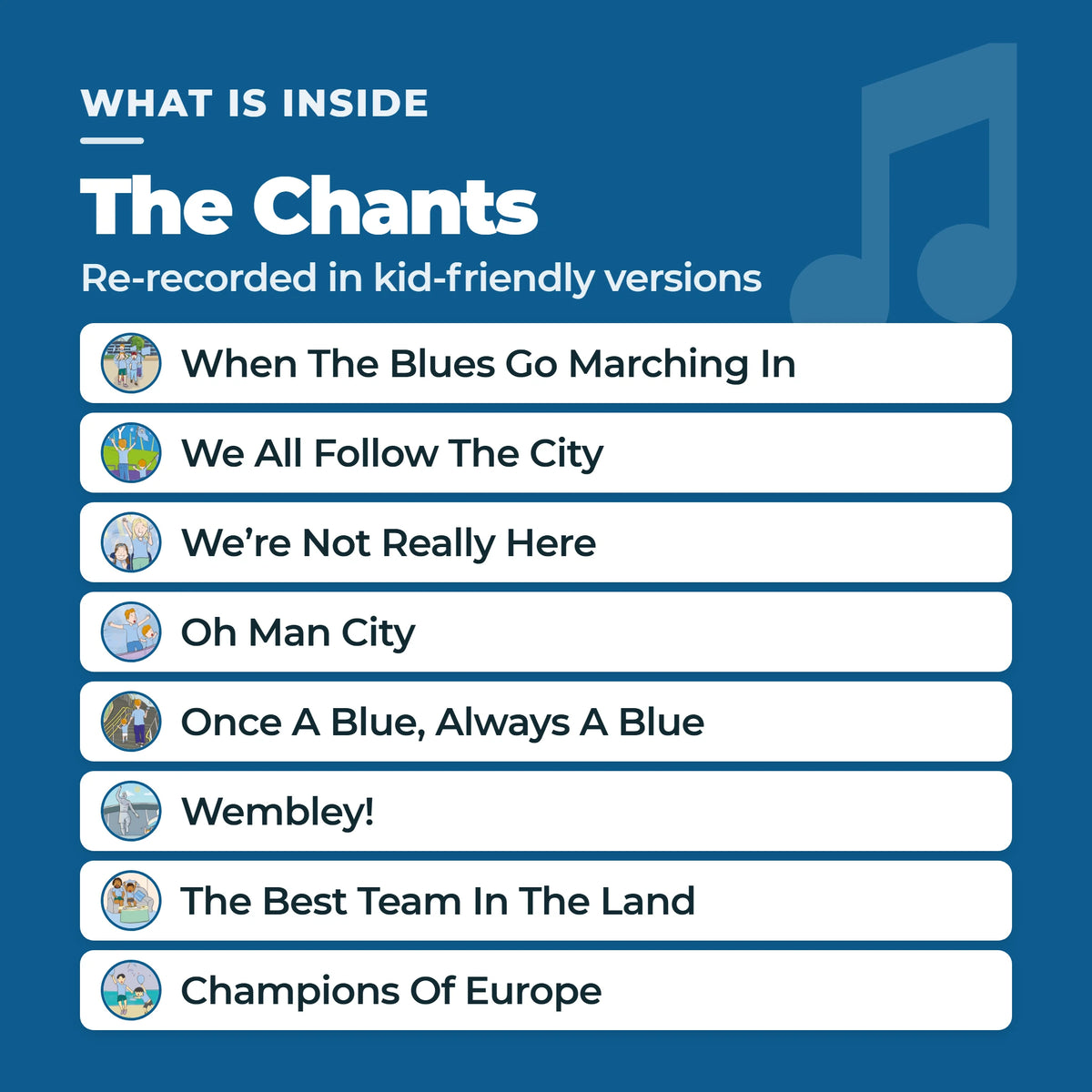 WHAT IS INSIDE

The Chants

Re-recorded in kid-friendly versions

When The Blues Go Marching In

We All Follow The City

We're Not Really Here

Oh Man City

Once A Blue, Always A Blue

Wembley!

The Best Team In The Land

Champions Of Europe